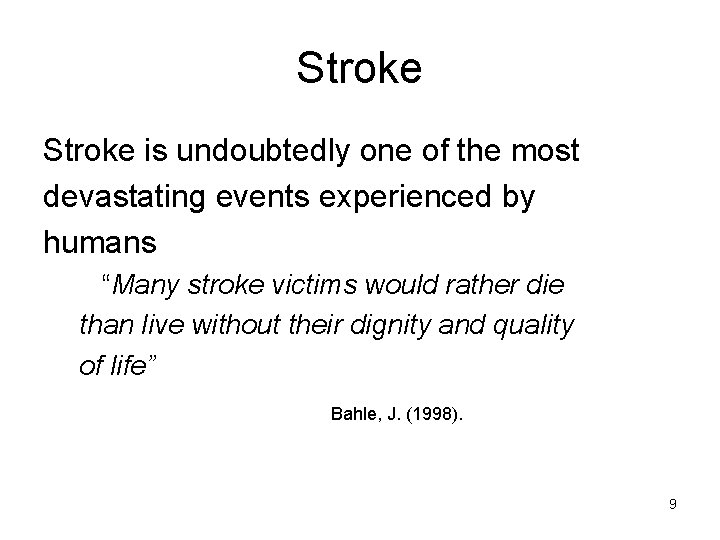 Stroke

Stroke is undoubtedly one of the most devastating events experienced by humans

“Many stroke victims would rather die than live without their dignity and quality of life”

Bahle, J. (1998).

9